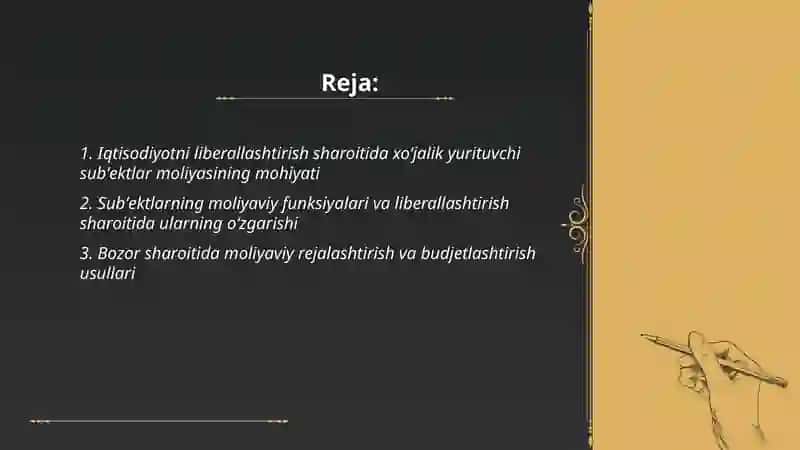 Reja:

1. Iqtisodiyotni liberallashtirish sharoitida xo'jalik yurituvchi sub'ektlar moliyasining mohiyati

2. Sub'ektlarning moliyaviy funksiyalari va liberallashtirish sharoitida ularning o'zgarishi

3. Bozor sharoitida moliyaviy rejalashtirish va budjetlashtirish usullari